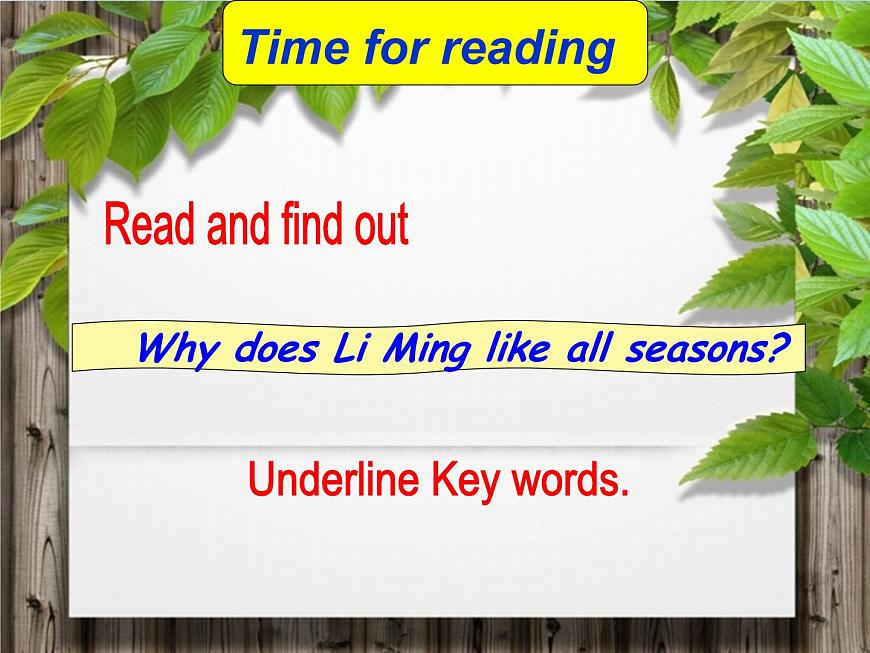 Time for reading

Read and find out

Why does Li Ming like all seasons?

Underline Key words.